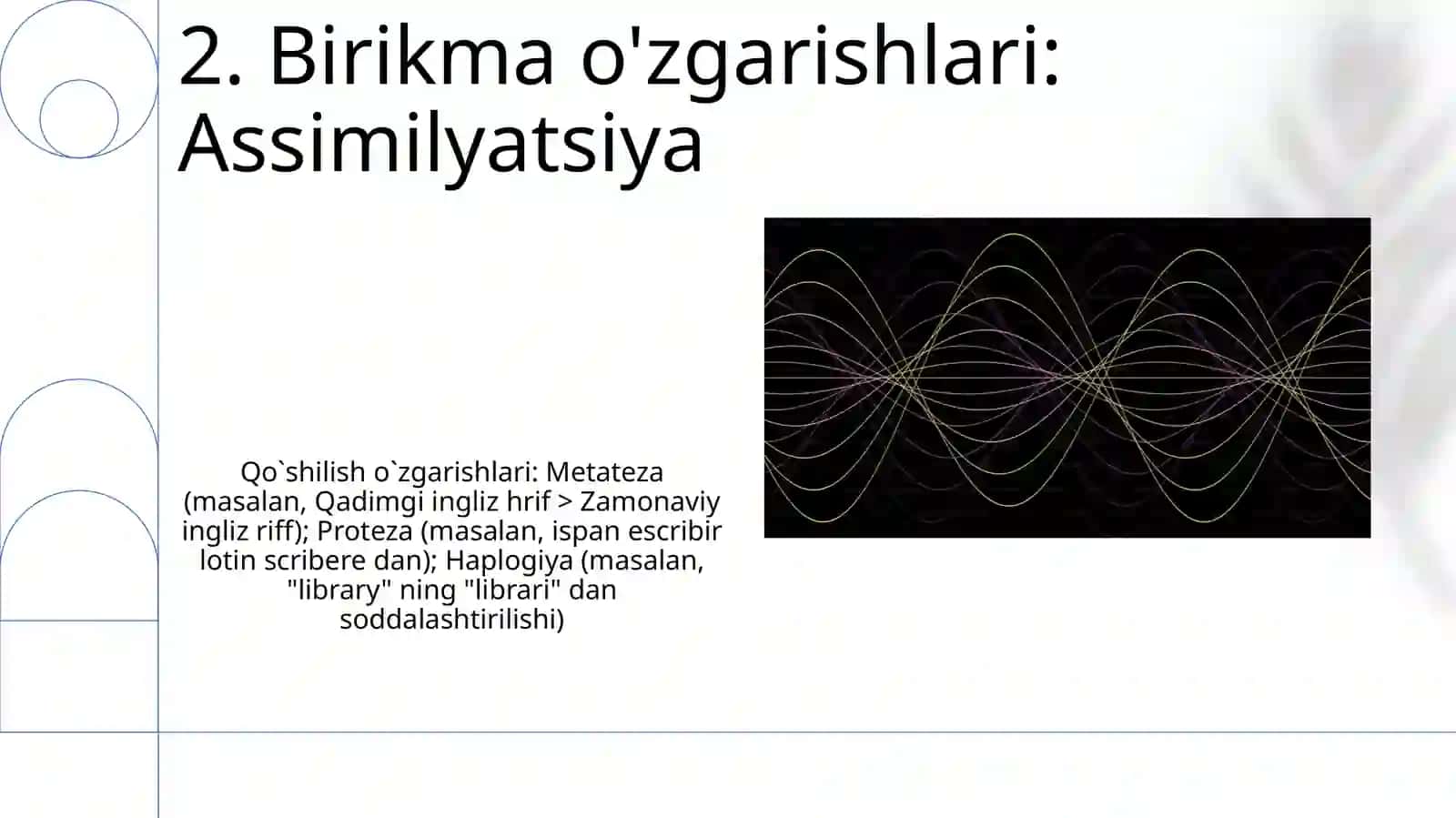 2. Birikma o'zgarishlari: Assimilyatsiya

Qo`shilish o`zgarishlari: Metateza (masalan, Qadimgi ingliz hrif > Zamonaviy ingliz riff); Proteza (masalan, ispan escribir lotin scribere dan); Haplogiya (masalan, "library" ning "librari" dan soddalashtirilishi)